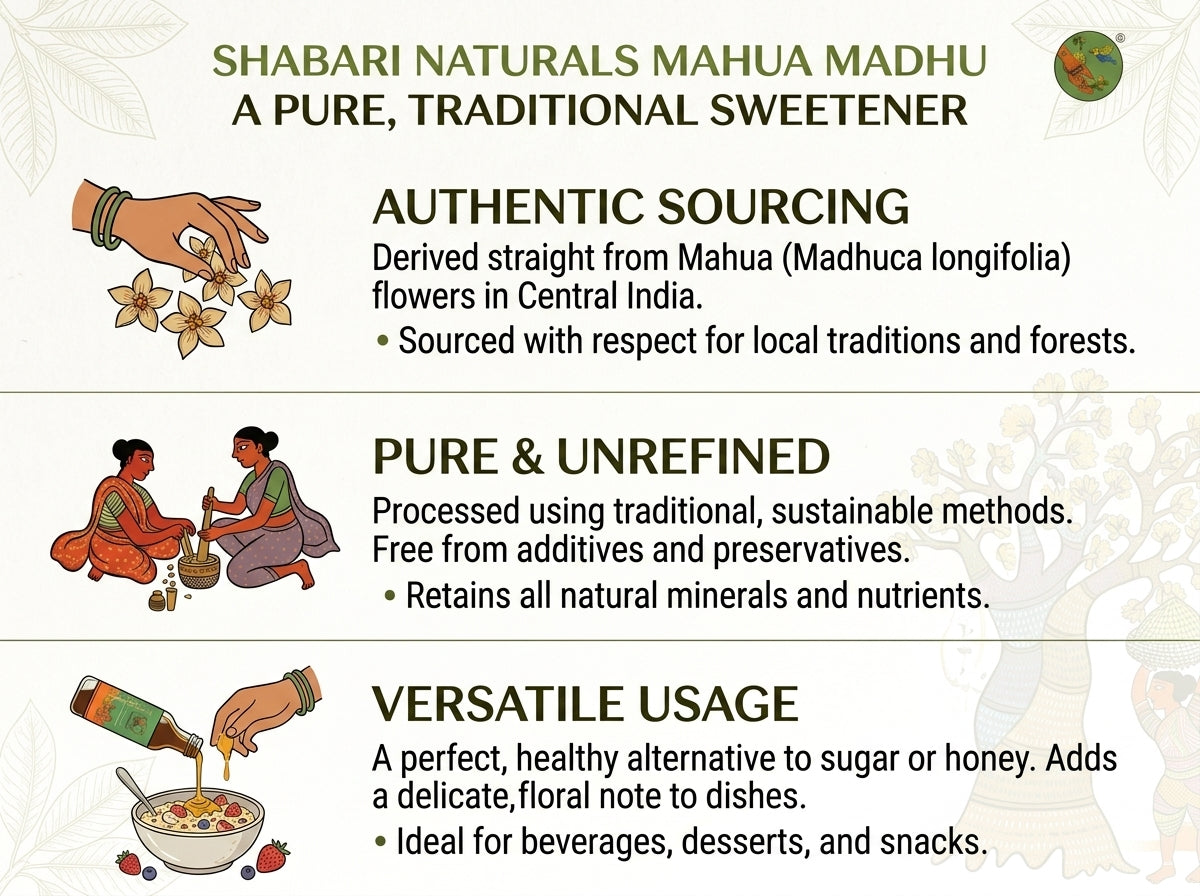 SHABARI NATURALS MAHUA MADHU
A PURE, TRADITIONAL SWEETENER

AUTHENTIC SOURCING

Derived straight from Mahua (Madhuca longifolia) flowers in Central India.

• Sourced with respect for local traditions and forests.

PURE & UNREFINED

Processed using traditional, sustainable methods. Free from additives and preservatives.

• Retains all natural minerals and nutrients.

VERSATILE USAGE

A perfect, healthy alternative to sugar or honey. Adds a delicate,floral note to dishes.

• Ideal for beverages, desserts, and snacks.